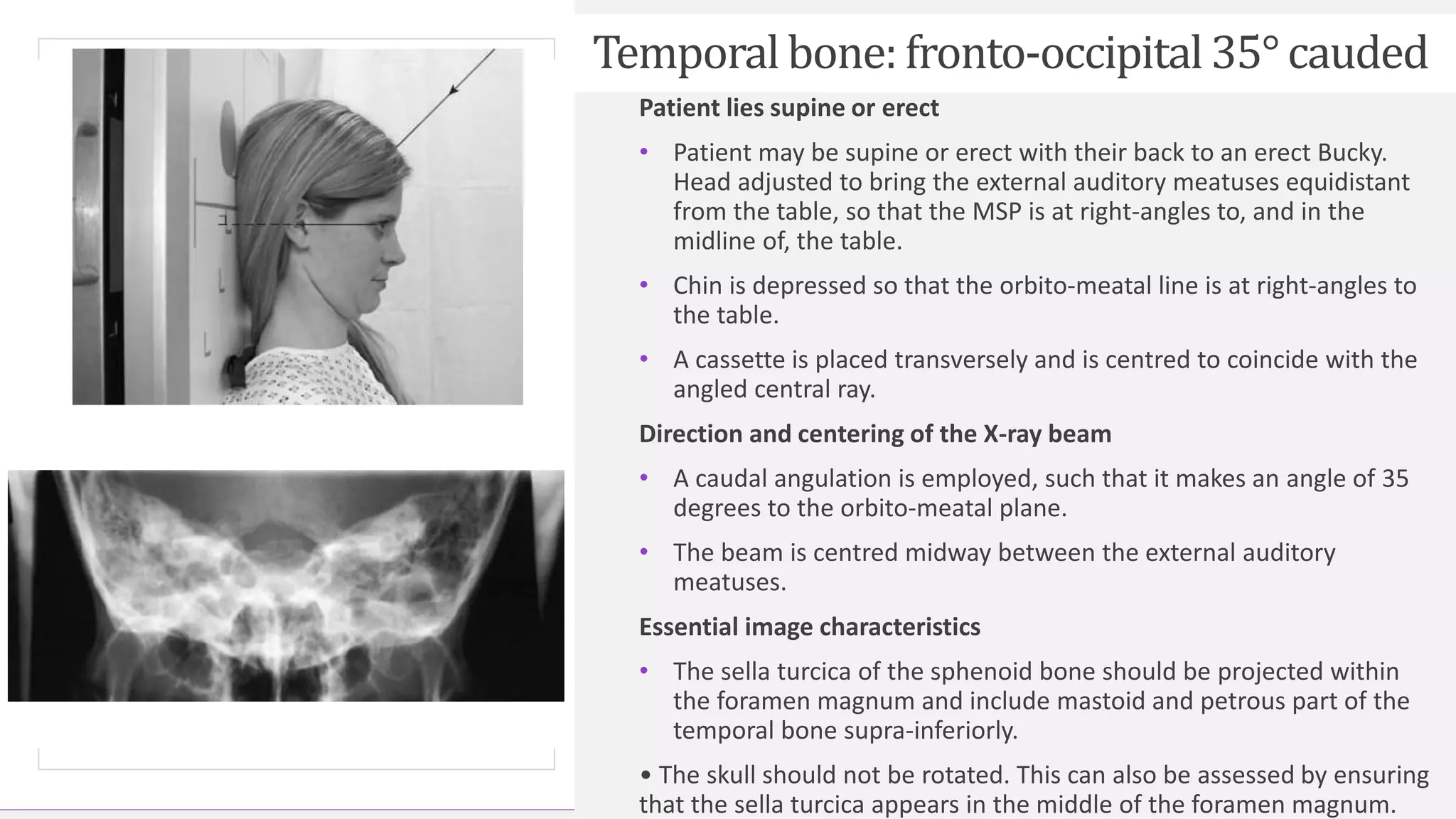 Temporal bone: fronto-occipital 35° cauded

Patient lies supine or erect

• Patient may be supine or erect with their back to an erect Bucky. Head adjusted to bring the external auditory meatuses equidistant from the table, so that the MSP is at right-angles to, and in the midline of, the table.

• Chin is depressed so that the orbito-meatal line is at right-angles to the table.

• A cassette is placed transversely and is centred to coincide with the angled central ray.

Direction and centering of the X-ray beam

• A caudal angulation is employed, such that it makes an angle of 35 degrees to the orbito-meatal plane.

• The beam is centred midway between the external auditory meatuses.

Essential image characteristics

• The sella turcica of the sphenoid bone should be projected within the foramen magnum and include mastoid and petrous part of the temporal bone supra-inferiorly.

• The skull should not be rotated. This can also be assessed by ensuring that the sella turcica appears in the middle of the foramen magnum.